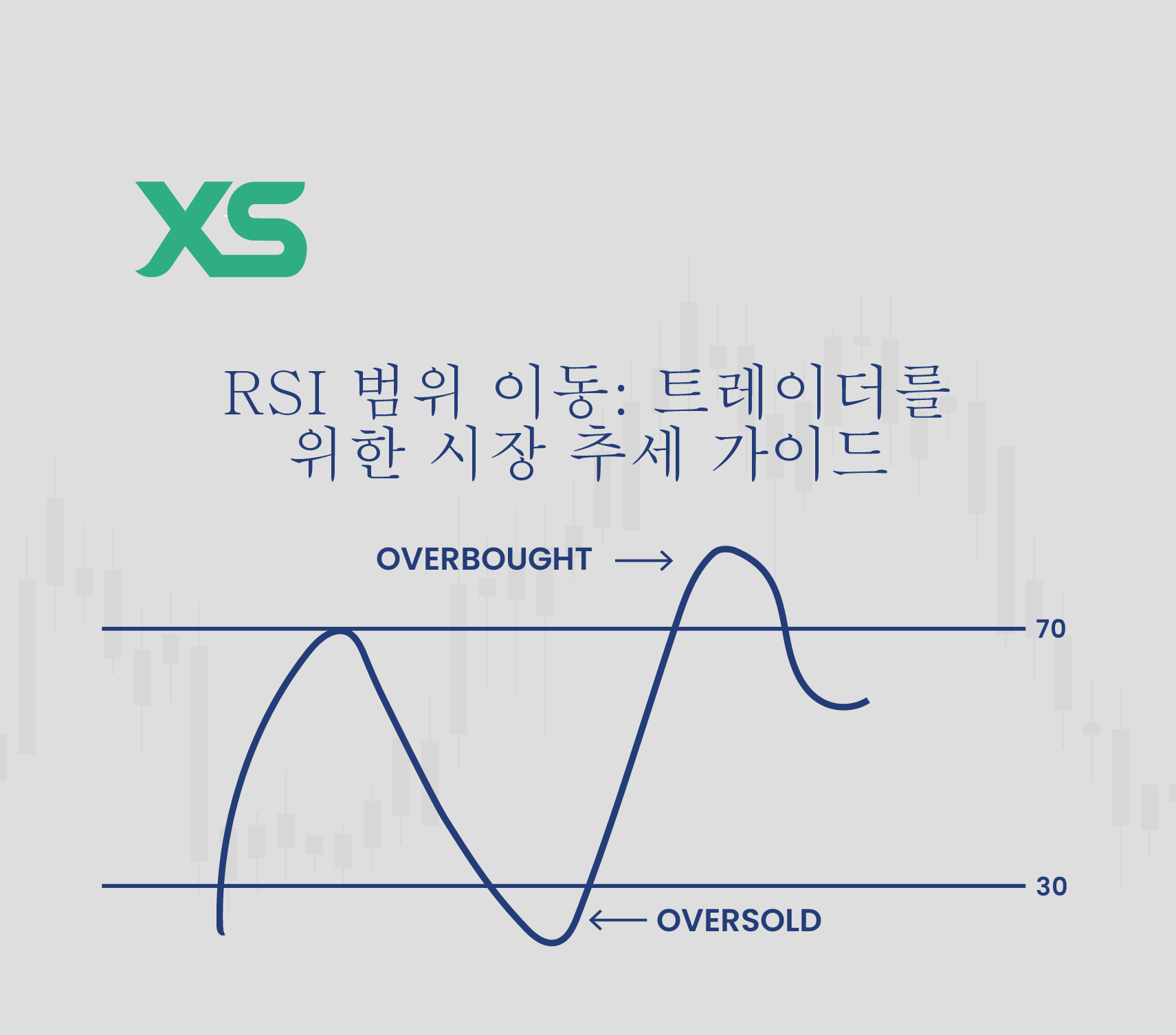 XS

RSI 범위 이동: 트레이더를 위한 시장 추세 가이드

OVERBOUGHT

70

30

OVERSOLD